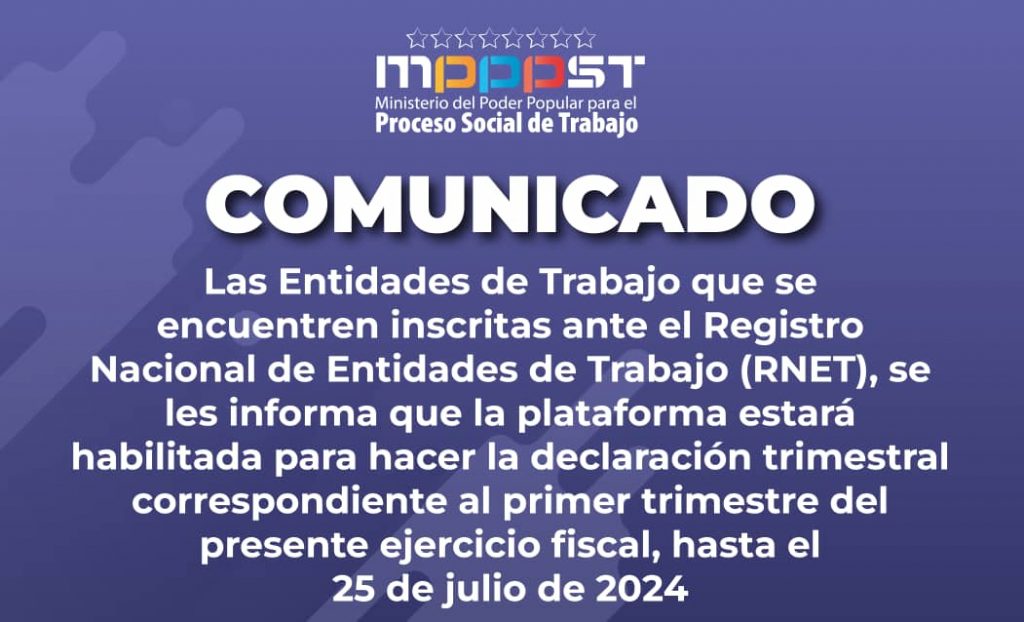 MPPPST
Ministerio del Poder Popular para el
Proceso Social de Trabajo

COMUNICADO

Las Entidades de Trabajo que se encuentren inscritas ante el Registro Nacional de Entidades de Trabajo (RNET), se les informa que la plataforma estará habilitada para hacer la declaración trimestral correspondiente al primer trimestre del presente ejercicio fiscal, hasta el 25 de julio de 2024